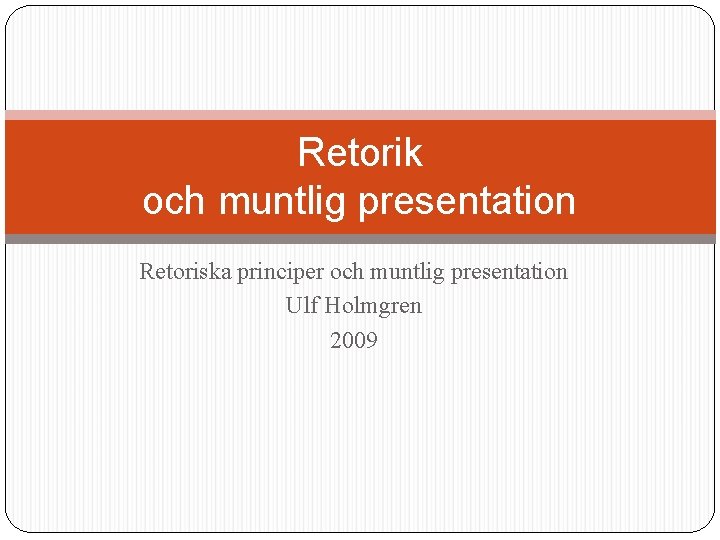 Retorik
och muntlig presentation

Retoriska principer och muntlig presentation
Ulf Holmgren
2009